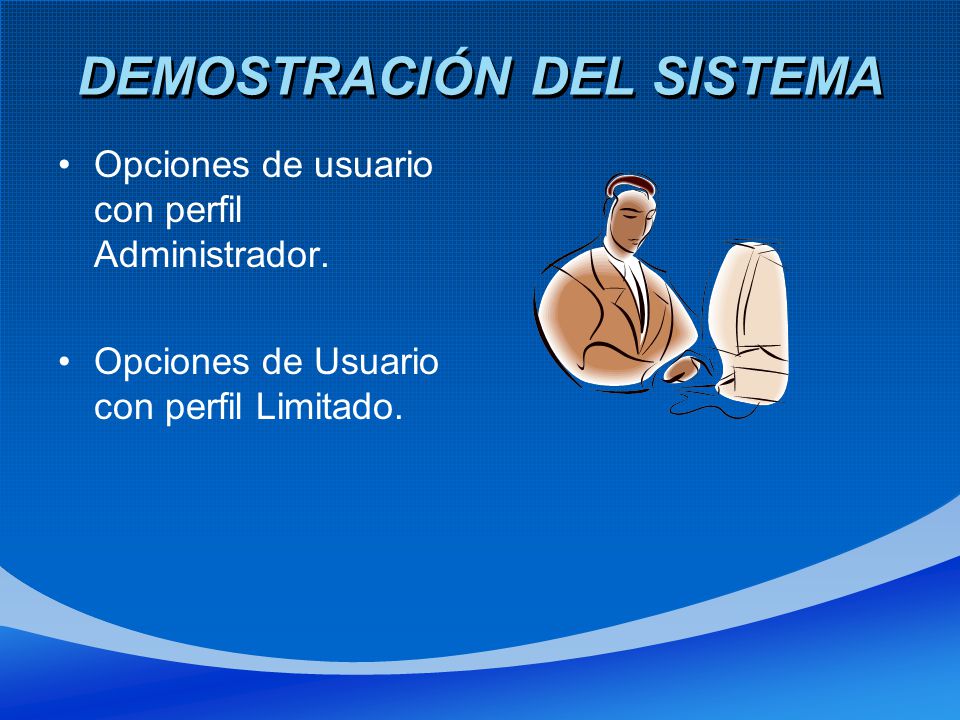 DEMOSTRACIÓN DEL SISTEMA

• Opciones de usuario con perfil Administrador.

• Opciones de Usuario con perfil Limitado.